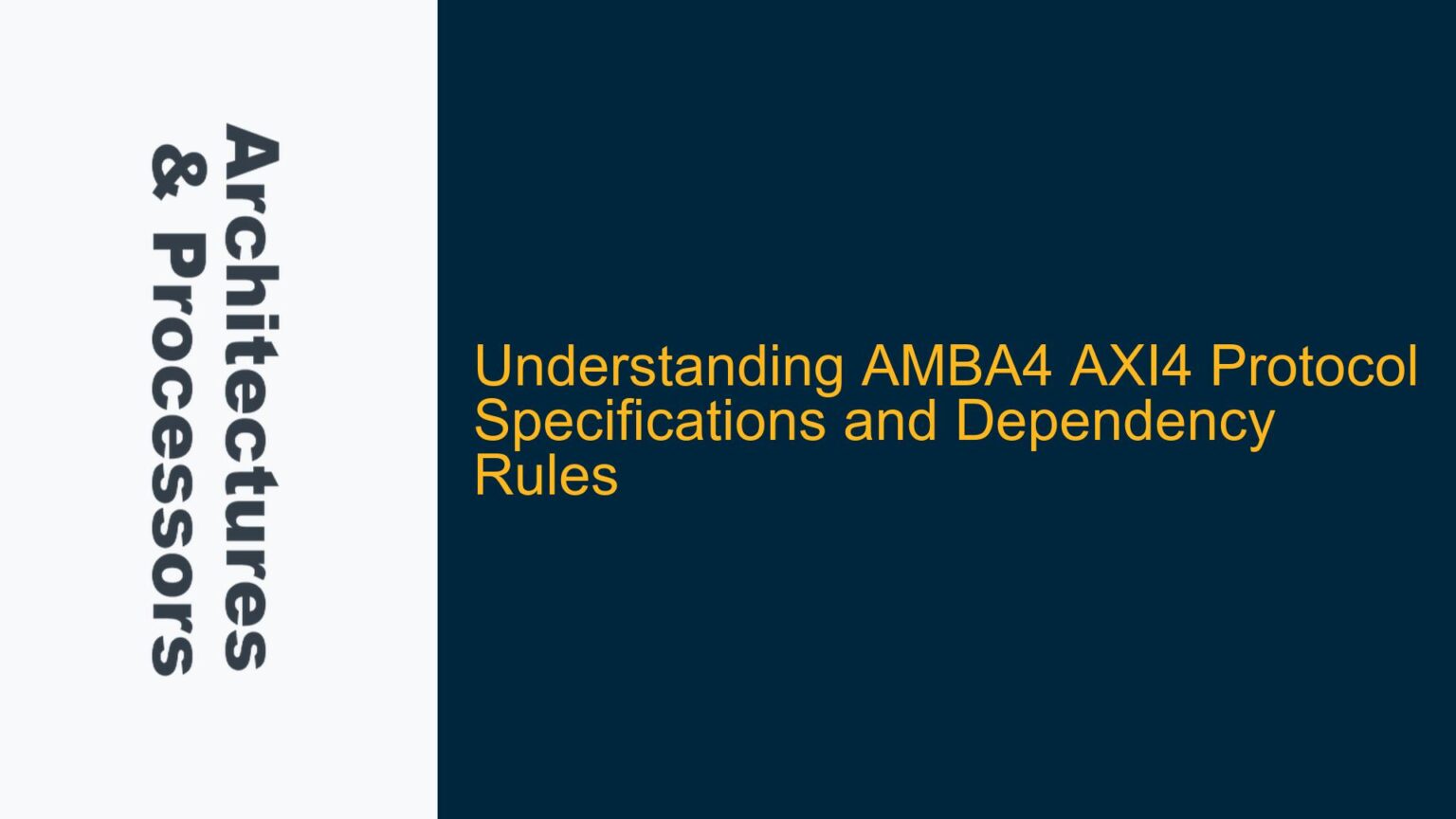 Architectures & Processors

Understanding AMBA4 AXI4 Protocol Specifications and Dependency Rules